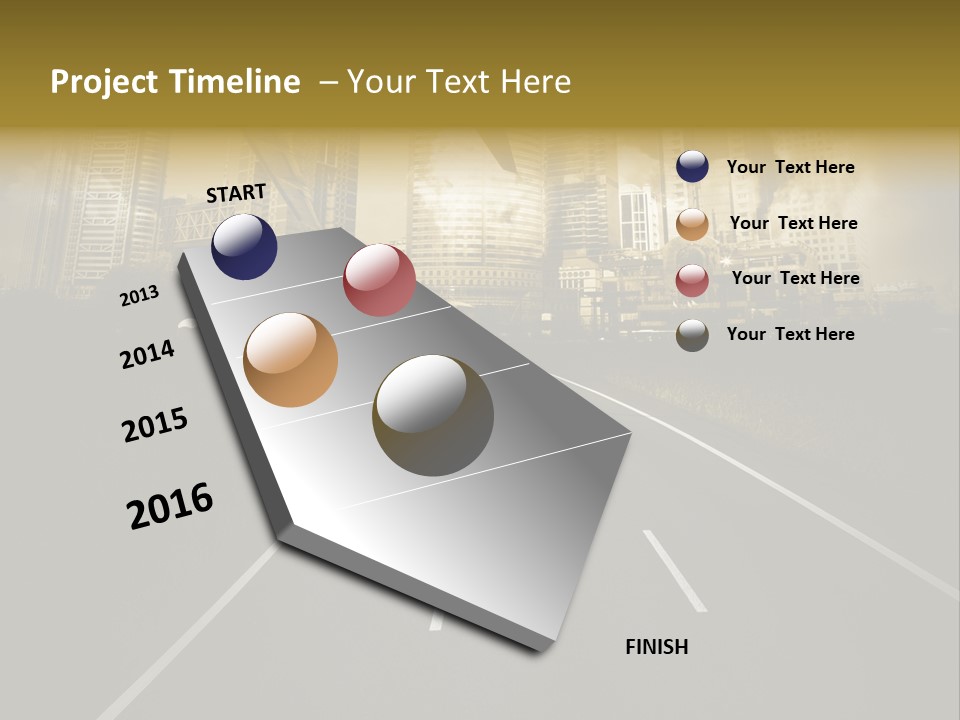 Project Timeline – Your Text Here

START

2013

2014

2015

2016

FINISH

Your Text Here

Your Text Here

Your Text Here

Your Text Here